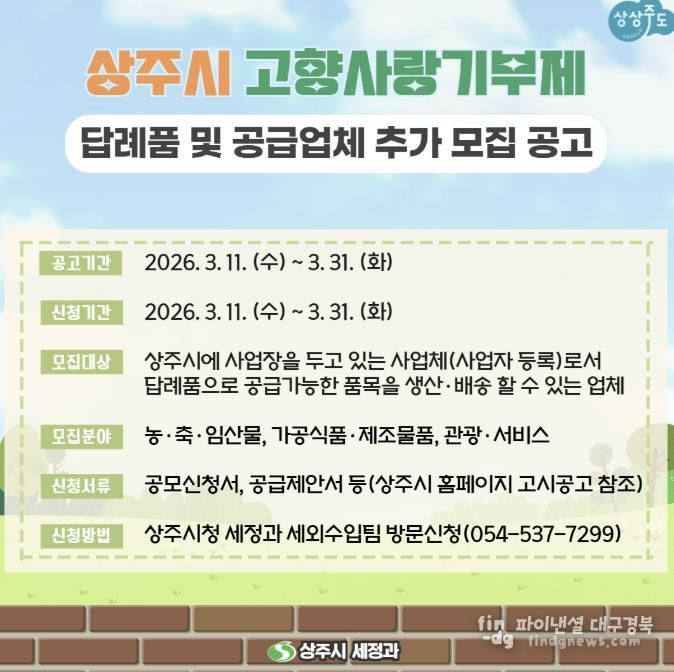 상상주도

상주시 고향사랑기부제

답례품 및 공급업체 추가 모집 공고

공고기간 2026. 3. 11. (수) ~ 3. 31. (화)

신청기간 2026. 3. 11. (수) ~ 3. 31. (화)

모집대상 상주시에 사업장을 두고 있는 사업체(사업자 등록)로서 답례품으로 공급가능한 품목을 생산·배송 할 수 있는 업체

모집분야 농·축·임산물, 가공식품·제조물품, 관광·서비스

신청서류 공모신청서, 공급제안서 등(상주시 홈페이지 고시공고 참조)

신청방법 상주시청 세정과 세외수입팀 방문신청(054-537-7299)

상주시 세정과

fin-dg 파이낸셜 대구경북 findgnews.com